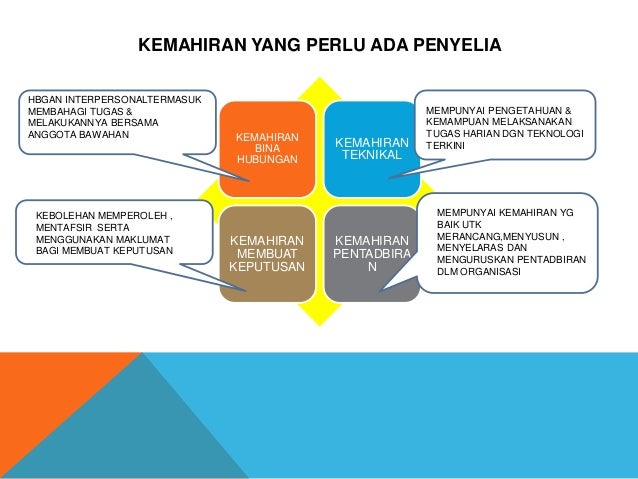 KEMAHIRAN YANG PERLU ADA PENYELIA

HBGAN INTERPERSONALTERMASUK MEMBAHAGI TUGAS & MELAKUKANNYA BERSAMA ANGGOTA BAWAHAN

KEMAHIRAN BINA HUBUNGAN

KEMAHIRAN TEKNIKAL

MEMPUNYAI PENGETAHUAN & KEMAMPUAN MELAKSANAKAN TUGAS HARIAN DGN TEKNOLOGI TERKINI

KEBOLEHAN MEMPEROLEH , MENTAFSIR SERTA MENGGUNAKAN MAKLUMAT BAGI MEMBUAT KEPUTUSAN

KEMAHIRAN MEMBUAT KEPUTUSAN

KEMAHIRAN PENTADBIRAN

MEMPUNYAI KEMAHIRAN YG BAIK UTK MERANCANG,MENYUSUN , MENYELARAS DAN MENGURUSKAN PENTADBIRAN DLM ORGANISASI